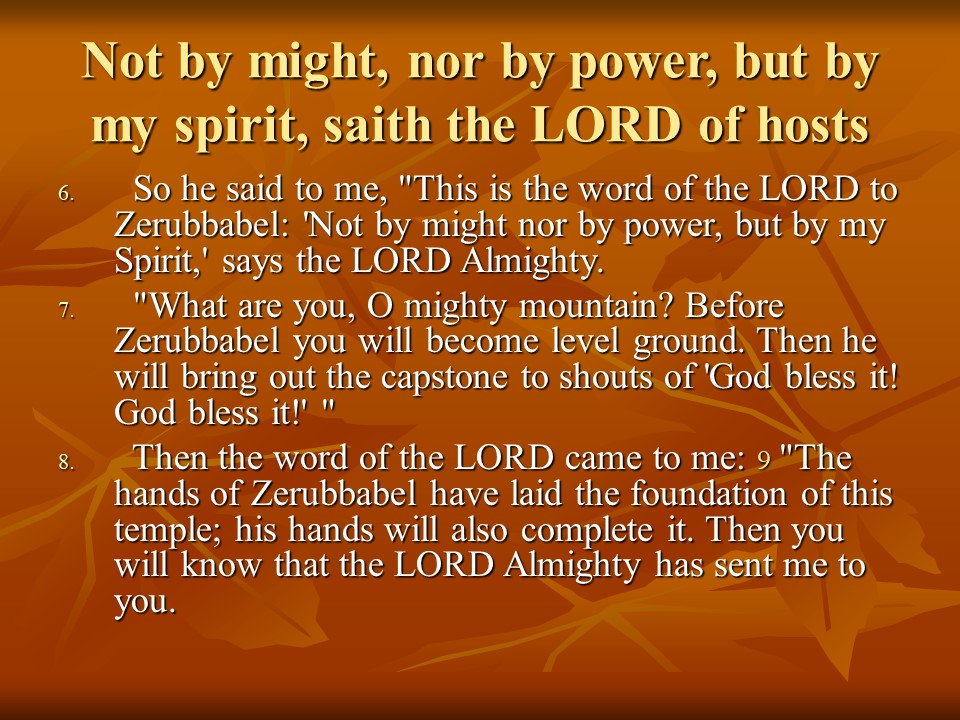 Not by might, nor by power, but by my spirit, saith the LORD of hosts

6. So he said to me, "This is the word of the LORD to Zerubbabel: 'Not by might nor by power, but by my Spirit,' says the LORD Almighty.

7. "What are you, O mighty mountain? Before Zerubbabel you will become level ground. Then he will bring out the capstone to shouts of 'God bless it! God bless it!' "

8. Then the word of the LORD came to me: 9 "The hands of Zerubbabel have laid the foundation of this temple; his hands will also complete it. Then you will know that the LORD Almighty has sent me to you.